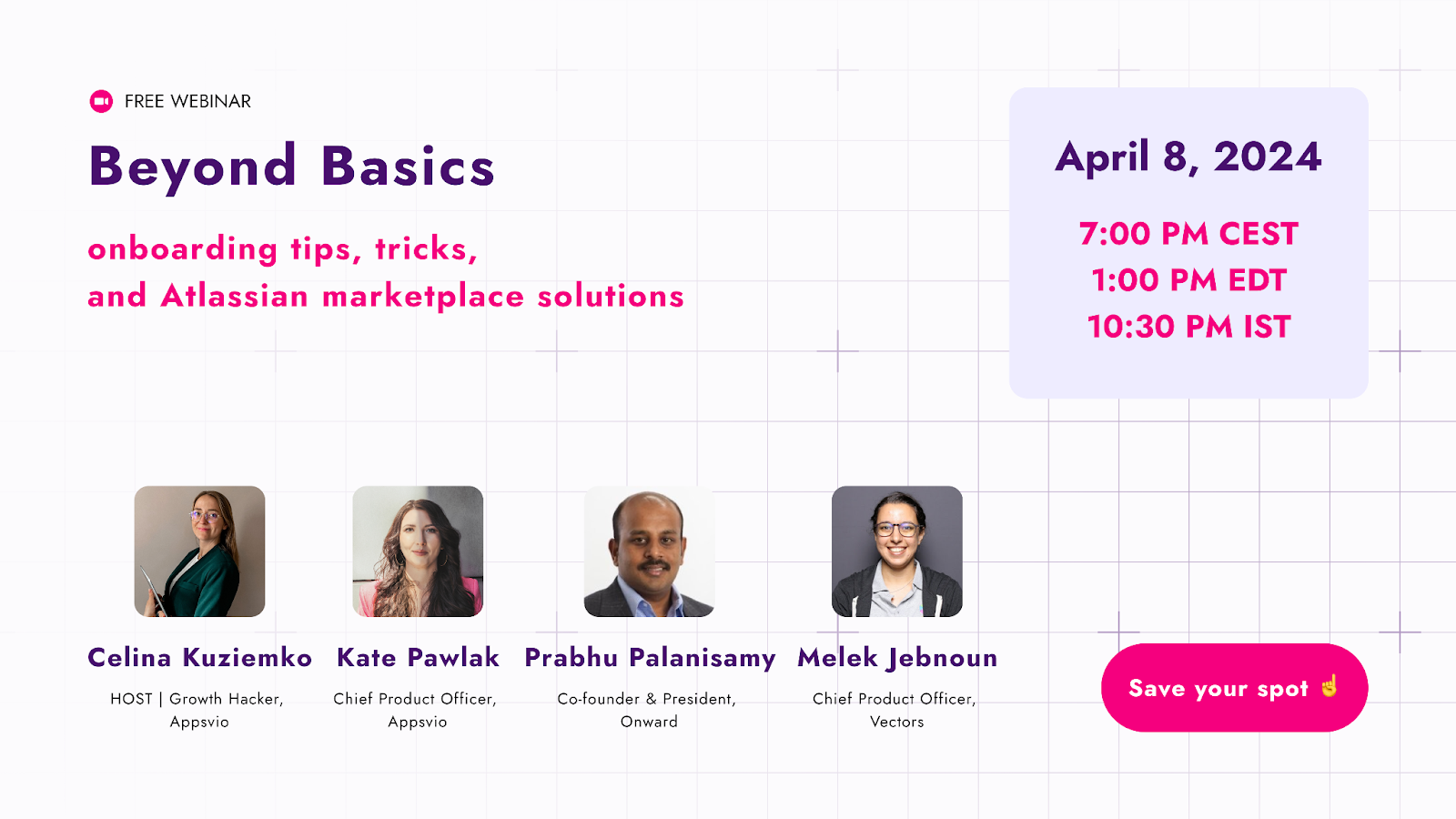 FREE WEBINAR

Beyond Basics

onboarding tips, tricks, and Atlassian marketplace solutions

April 8, 2024

7:00 PM CEST
1:00 PM EDT
10:30 PM IST

Celina Kuziemko
HOST | Growth Hacker, Appsvio

Kate Pawlak
Chief Product Officer, Appsvio

Prabhu Palanisamy
Co-founder & President, Onward

Melek Jebnoun
Chief Product Officer, Vectors

Save your spot ☝